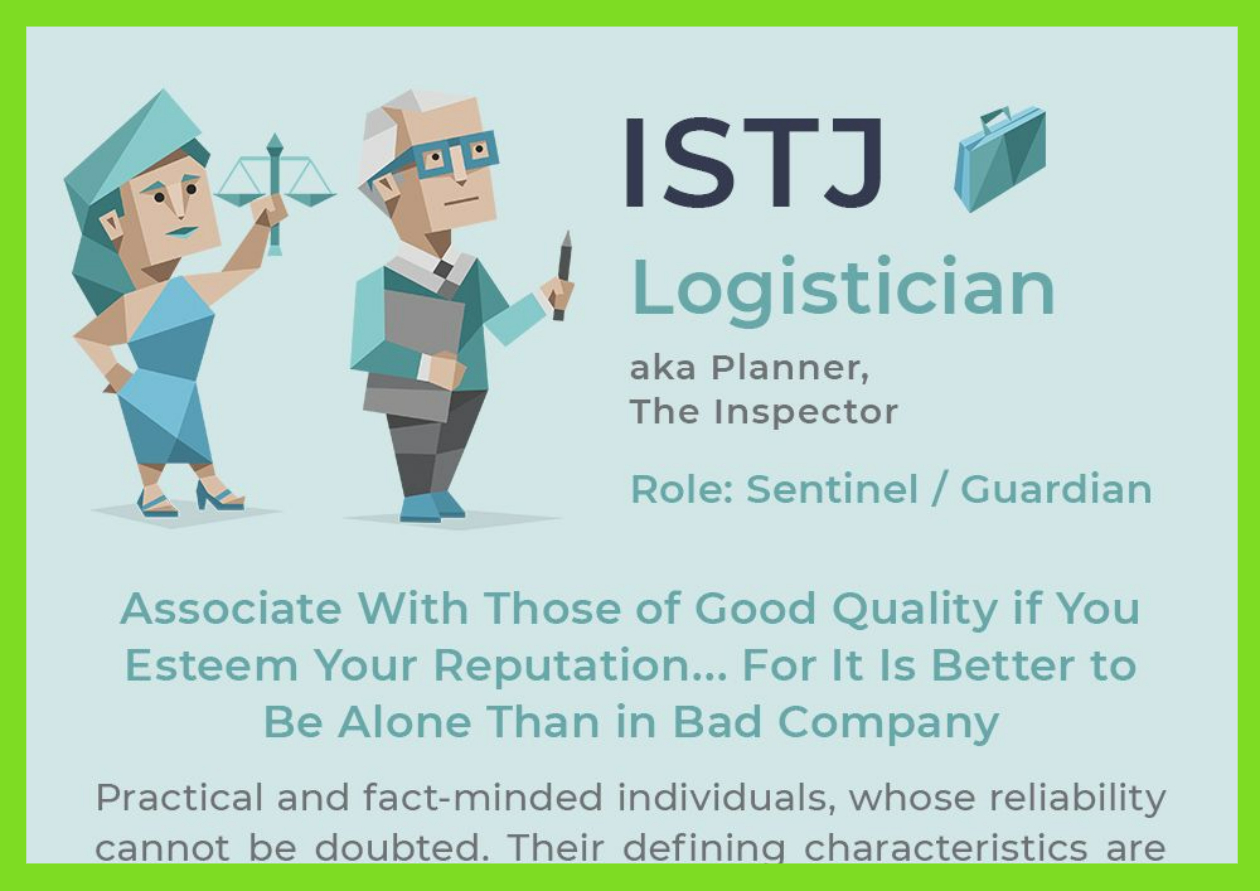 ISTJ

Logistician

aka Planner,
The Inspector

Role: Sentinel / Guardian

Associate With Those of Good Quality if You Esteem Your Reputation... For It Is Better to Be Alone Than in Bad Company

Practical and fact-minded individuals, whose reliability cannot be doubted. Their defining characteristics are